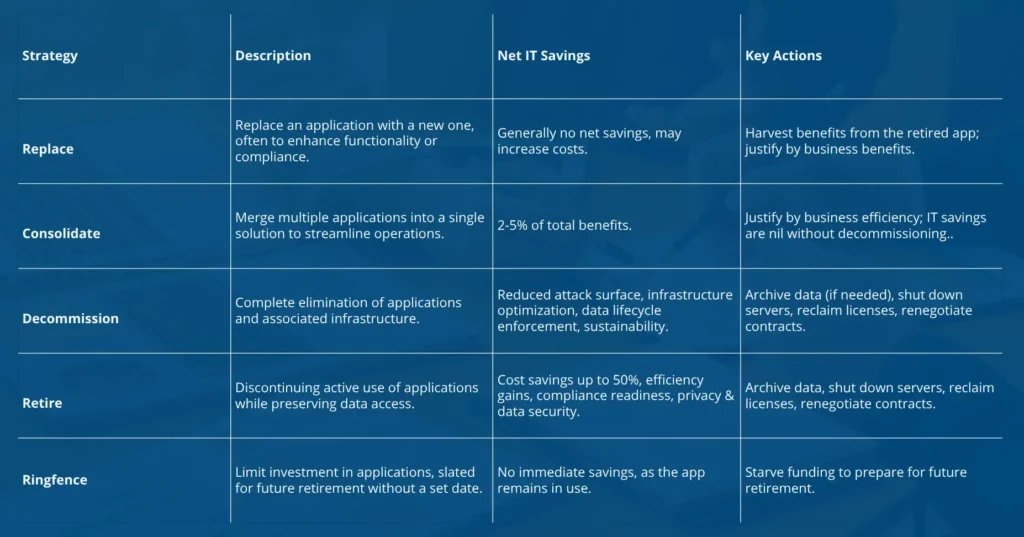 | Strategy | Description | Net IT Savings | Key Actions |
|---|---|---|---|
| Replace | Replace an application with a new one, often to enhance functionality or compliance. | Generally no net savings, may increase costs. | Harvest benefits from the retired app; justify by business benefits. |
| Consolidate | Merge multiple applications into a single solution to streamline operations. | 2-5% of total benefits. | Justify by business efficiency; IT savings are nil without decommissioning.. |
| Decommission | Complete elimination of applications and associated infrastructure. | Reduced attack surface, infrastructure optimization, data lifecycle enforcement, sustainability. | Archive data (if needed), shut down servers, reclaim licenses, renegotiate contracts. |
| Retire | Discontinuing active use of applications while preserving data access. | Cost savings up to 50%, efficiency gains, compliance readiness, privacy & data security. | Archive data, shut down servers, reclaim licenses, renegotiate contracts. |
| Ringfence | Limit investment in applications, slated for future retirement without a set date. | No immediate savings, as the app remains in use. | Starve funding to prepare for future retirement. |